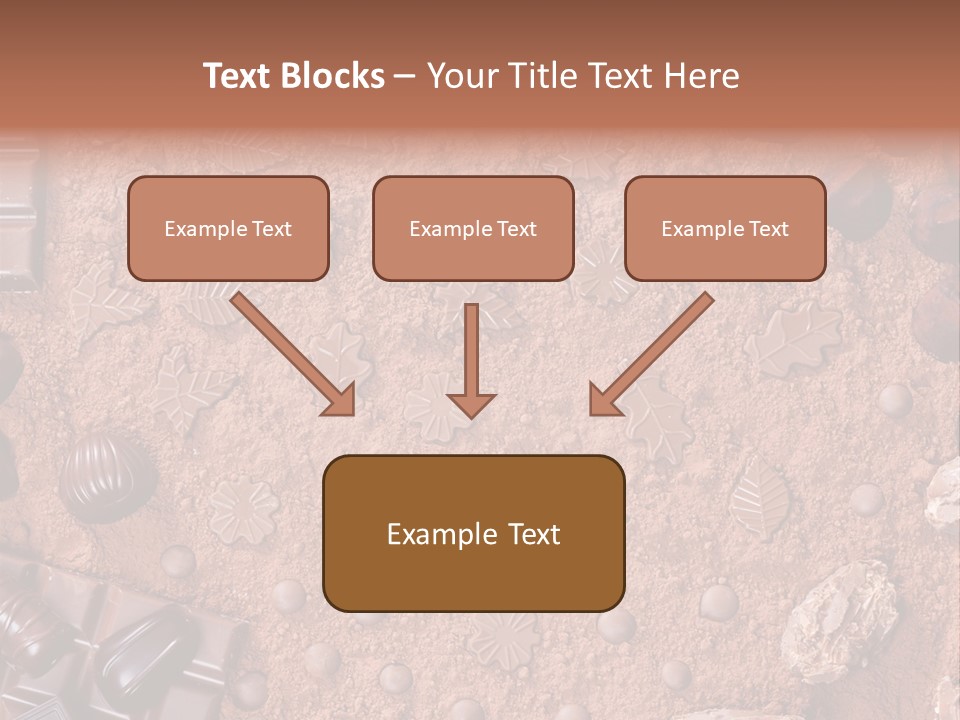 Text Blocks – Your Title Text Here

Example Text

Example Text

Example Text

Example Text